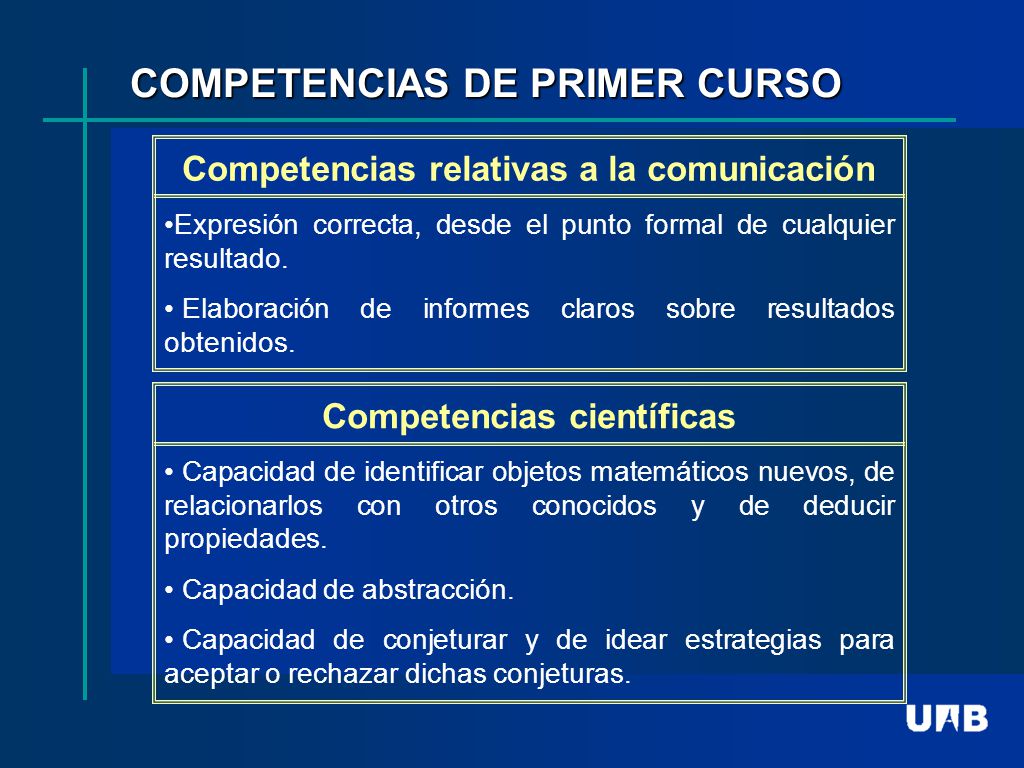 COMPETENCIAS DE PRIMER CURSO

Competencias relativas a la comunicación

•Expresión correcta, desde el punto formal de cualquier resultado.

• Elaboración de informes claros sobre resultados obtenidos.

Competencias científicas

• Capacidad de identificar objetos matemáticos nuevos, de relacionarlos con otros conocidos y de deducir propiedades.

• Capacidad de abstracción.

• Capacidad de conjeturar y de idear estrategias para aceptar o rechazar dichas conjeturas.

UAB